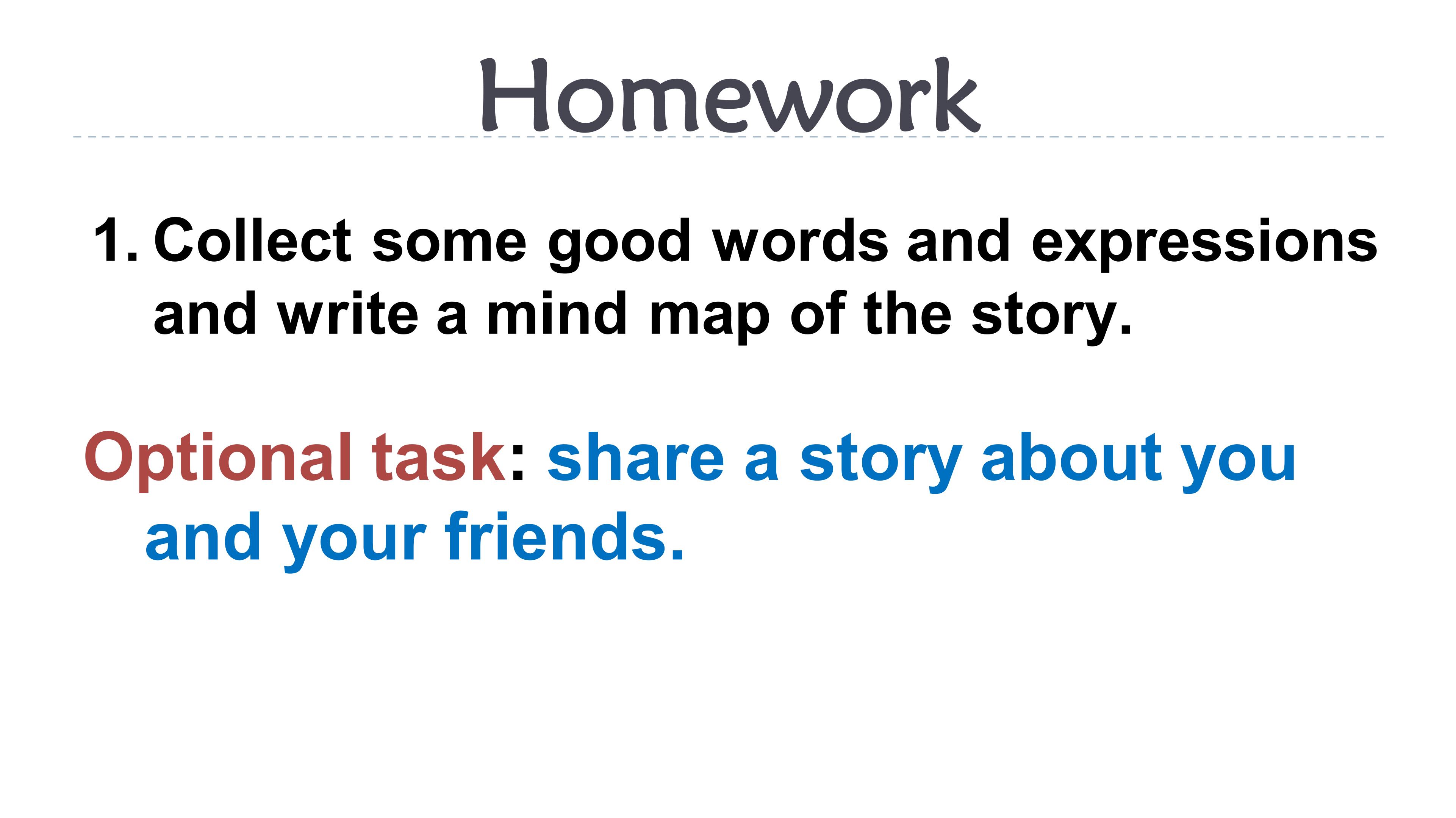 Homework

1. Collect some good words and expressions and write a mind map of the story.

Optional task: share a story about you and your friends.